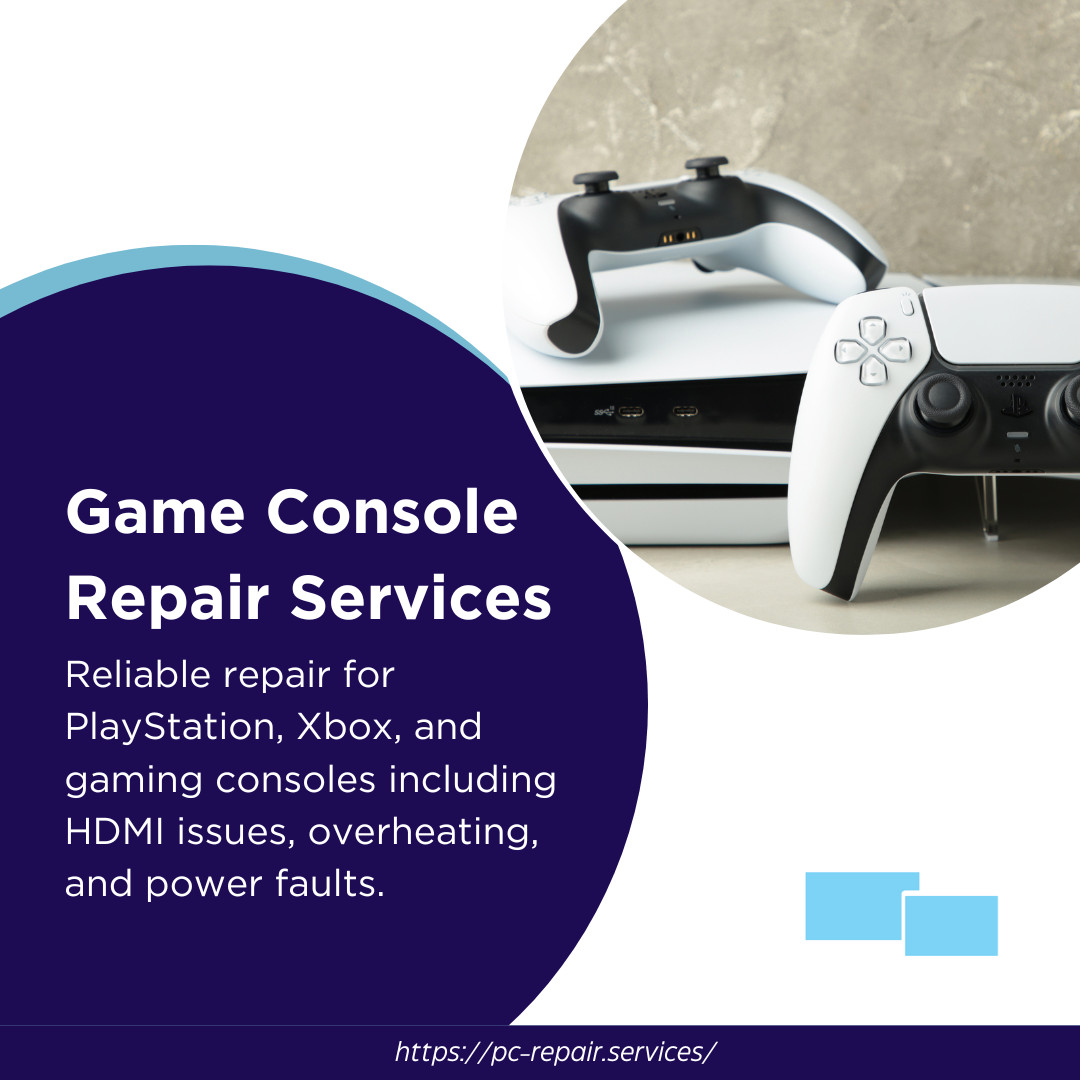 Game Console Repair Services

Reliable repair for PlayStation, Xbox, and gaming consoles including HDMI issues, overheating, and power faults.

https://pc-repair.services/